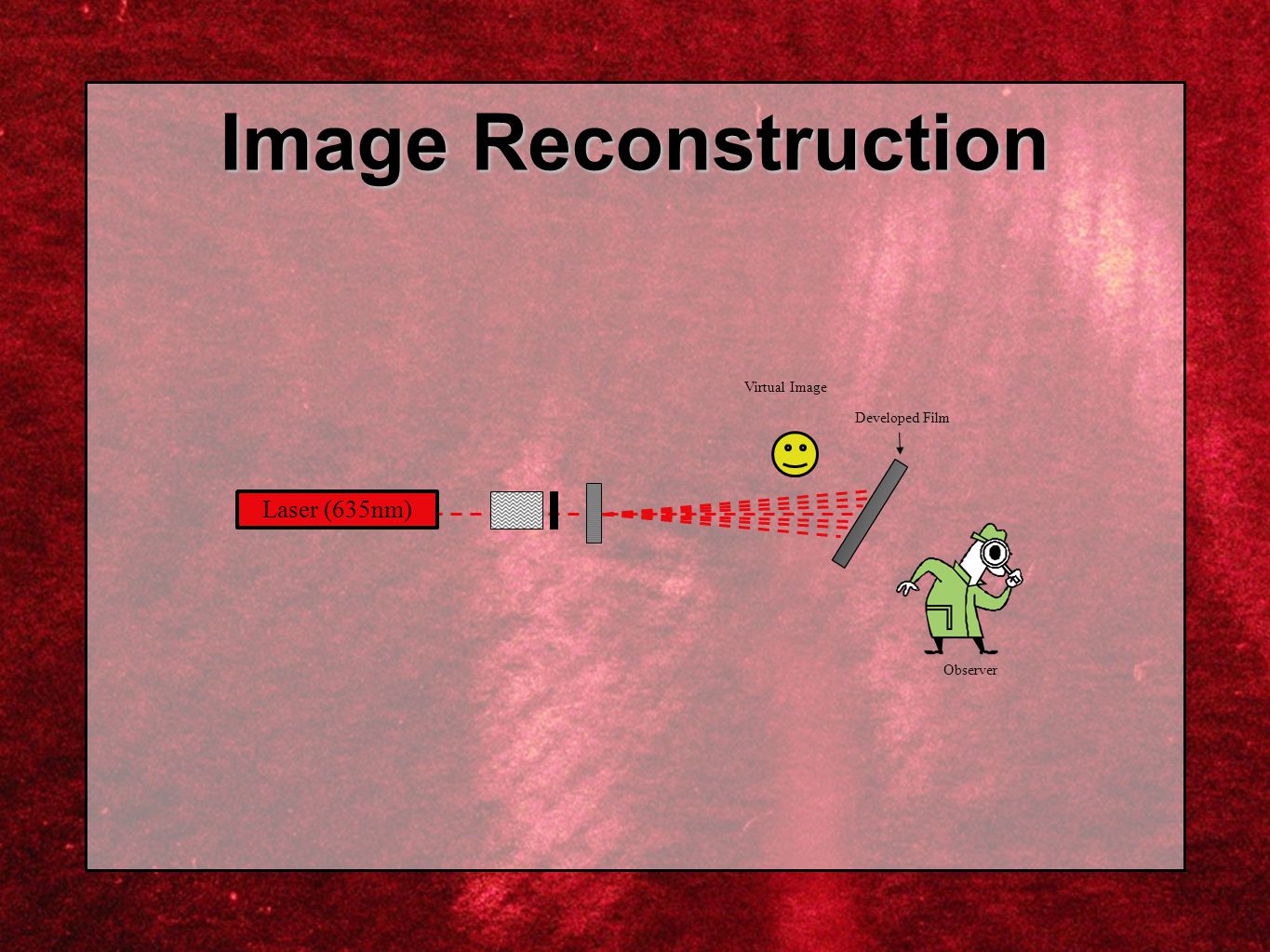 Image Reconstruction

Virtual Image

Developed Film

Laser (635nm)

Observer